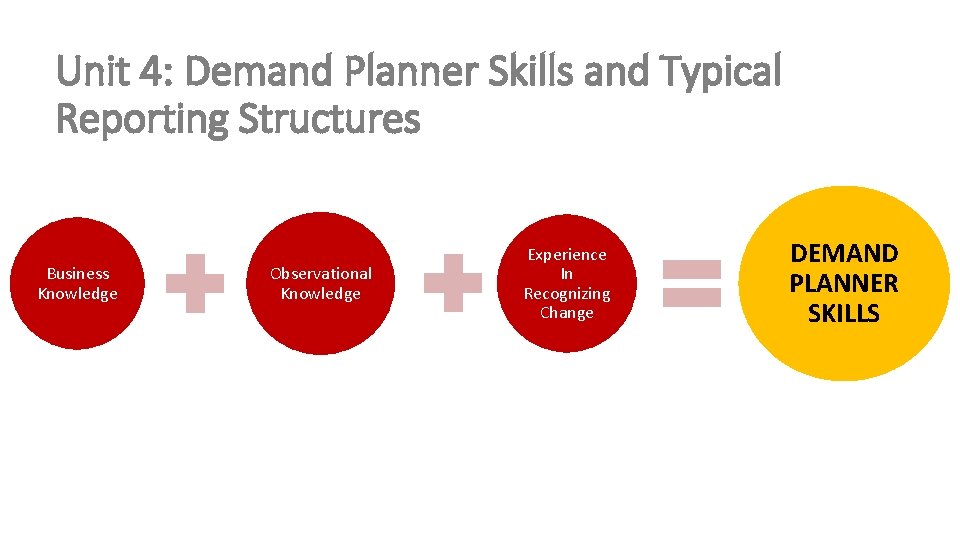 Unit 4: Demand Planner Skills and Typical Reporting Structures

Business Knowledge

Observational Knowledge

Experience In Recognizing Change

DEMAND PLANNER SKILLS